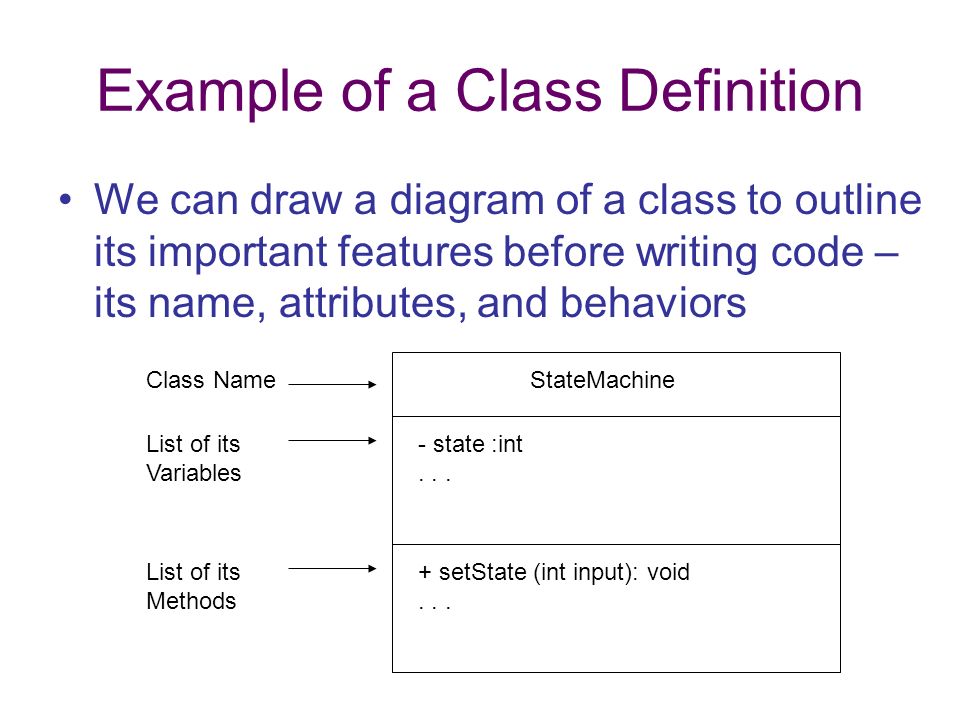 Example of a Class Definition

• We can draw a diagram of a class to outline its important features before writing code – its name, attributes, and behaviors

Class Name

StateMachine

List of its Variables

- state :int
. . .

List of its Methods

+ setState (int input): void
. . .